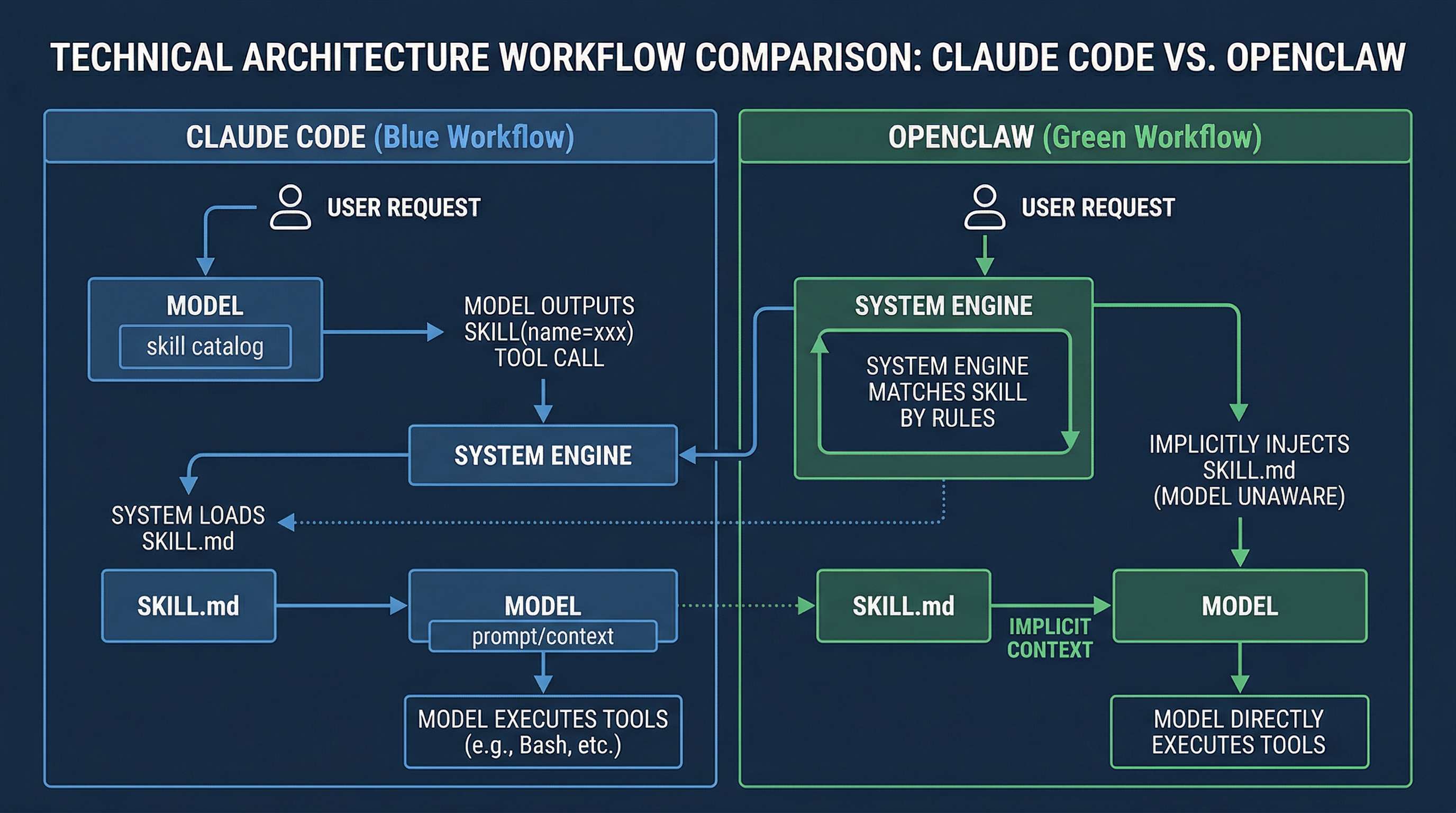 TECHNICAL ARCHITECTURE WORKFLOW COMPARISON: CLAUDE CODE VS. OPENCLAW

CLAUDE CODE (Blue Workflow)

USER REQUEST

MODEL
skill catalog

MODEL OUTPUTS SKILL(name=xxx) TOOL CALL

SYSTEM ENGINE

SYSTEM LOADS SKILL.md

SKILL.md

MODEL
prompt/context

MODEL EXECUTES TOOLS (e.g., Bash, etc.)

OPENCLAW (Green Workflow)

USER REQUEST

SYSTEM ENGINE

SYSTEM ENGINE MATCHES SKILL BY RULES

IMPLICITLY INJECTS SKILL.md (MODEL UNAWARE)

SKILL.md

IMPLICIT CONTEXT

MODEL

MODEL DIRECTLY EXECUTES TOOLS